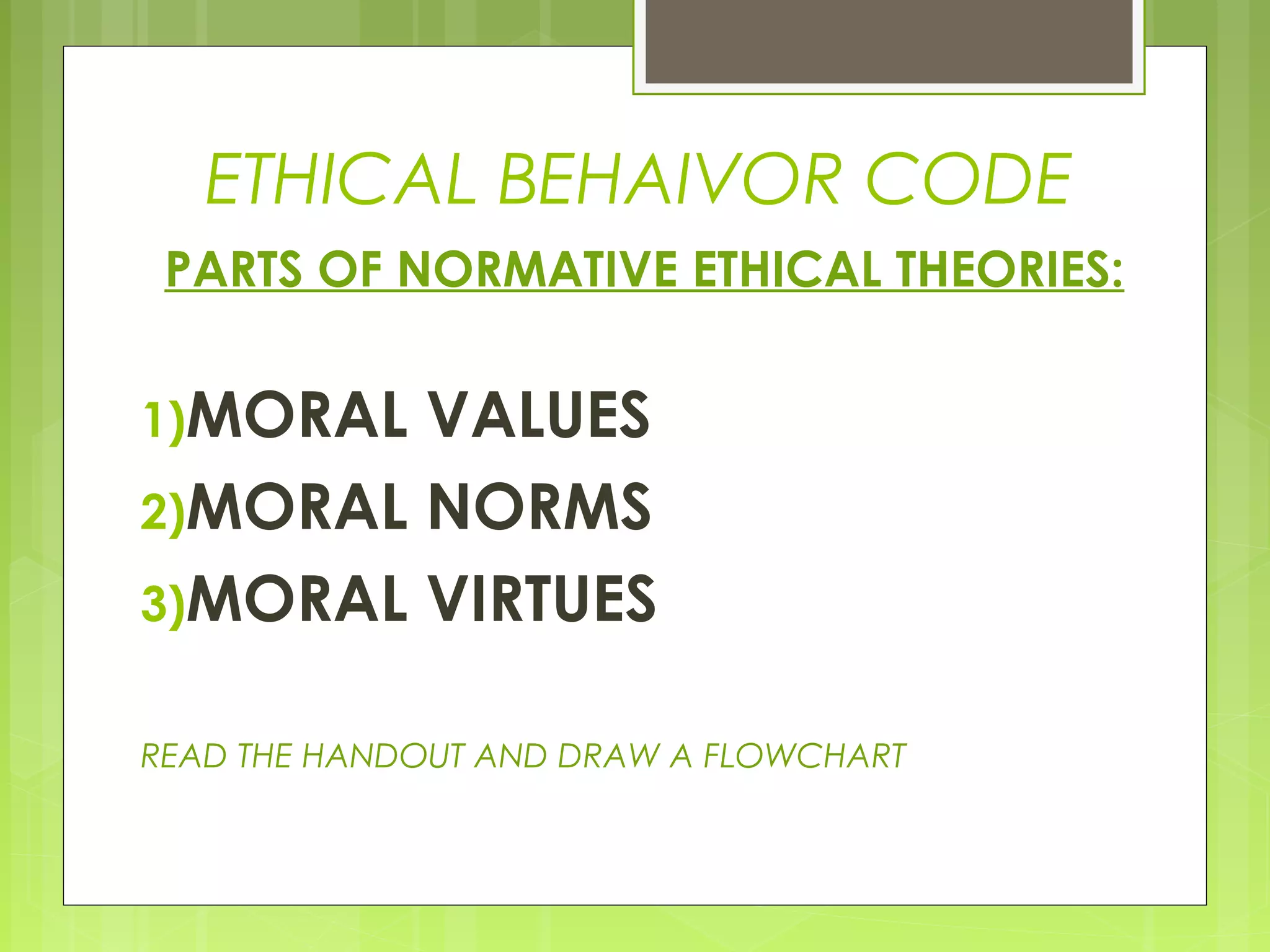 ETHICAL BEHAIVOR CODE

PARTS OF NORMATIVE ETHICAL THEORIES:

1)MORAL VALUES
2)MORAL NORMS
3)MORAL VIRTUES

READ THE HANDOUT AND DRAW A FLOWCHART